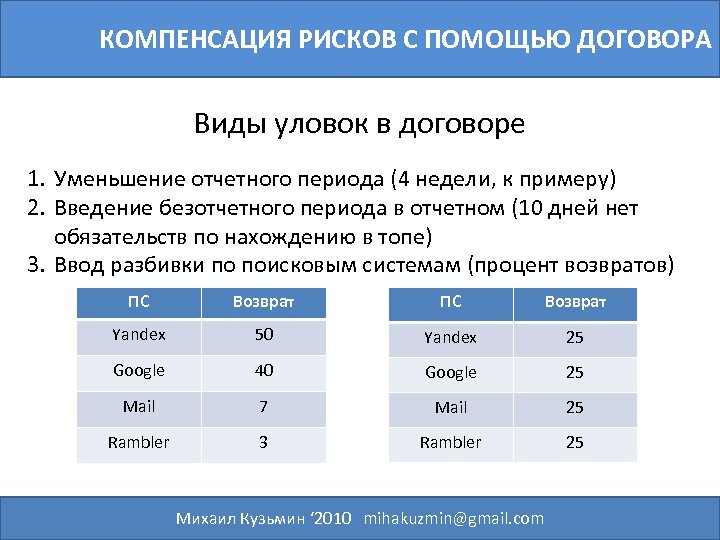 КОМПЕНСАЦИЯ РИСКОВ С ПОМОЩЬЮ ДОГОВОРА

Виды уловок в договоре

1. Уменьшение отчетного периода (4 недели, к примеру)
2. Введение безотчетного периода в отчетном (10 дней нет обязательств по нахождению в топе)
3. Ввод разбивки по поисковым системам (процент возвратов)

| ПС | Возврат |
|---|---|
| Yandex | 50 |
| Google | 40 |
| Mail | 7 |
| Rambler | 3 |

| ПС | Возврат |
|---|---|
| Yandex | 25 |
| Google | 25 |
| Mail | 25 |
| Rambler | 25 |

Михаил Кузьмин ‘2010 mihakuzmin@gmail.com